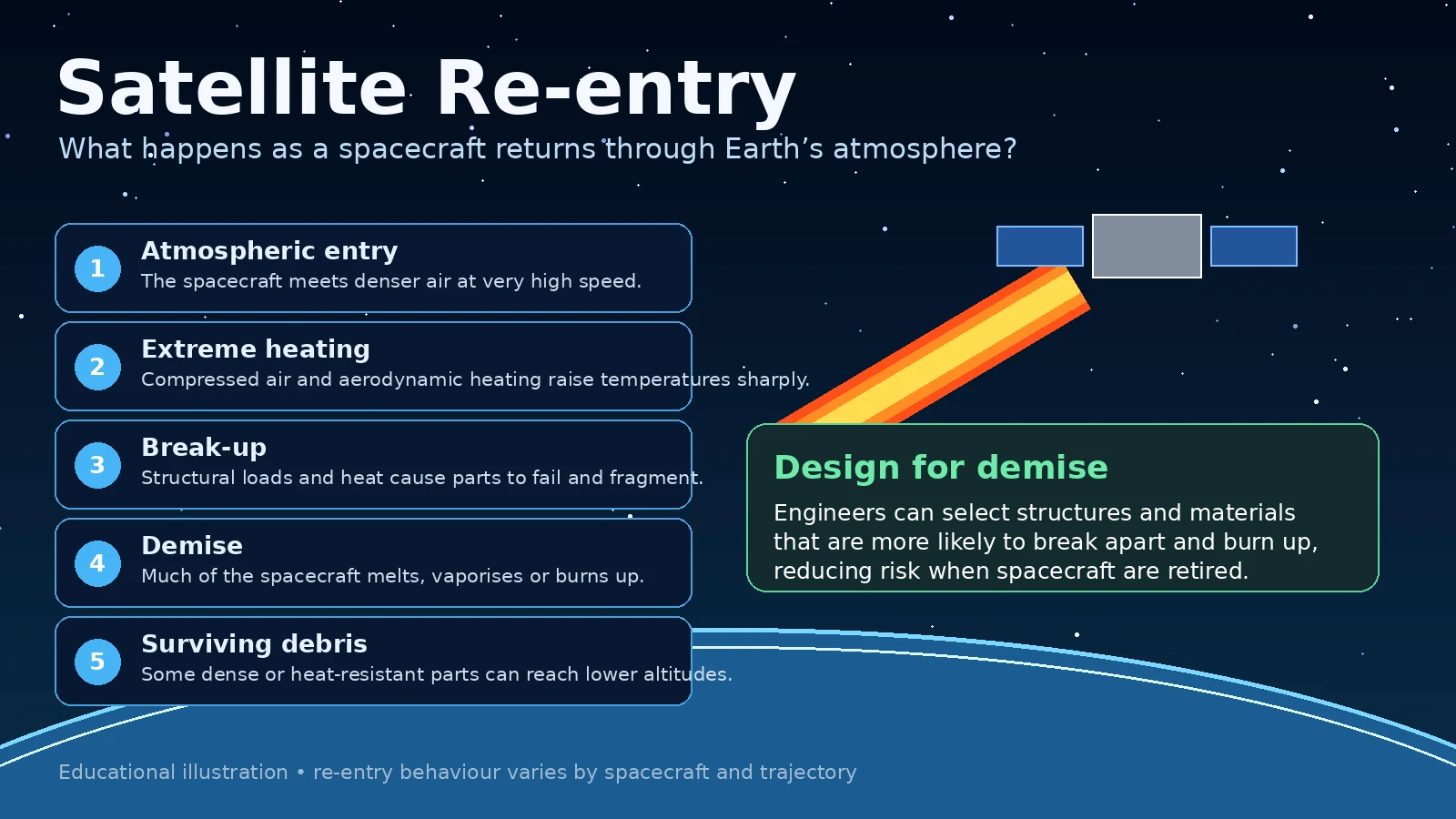 Satellite Re-entry
What happens as a spacecraft returns through Earth’s atmosphere?

1
Atmospheric entry
The spacecraft meets denser air at very high speed.

2
Extreme heating
Compressed air and aerodynamic heating raise temperatures sharply.

3
Break-up
Structural loads and heat cause parts to fail and fragment.

4
Demise
Much of the spacecraft melts, vaporises or burns up.

5
Surviving debris
Some dense or heat-resistant parts can reach lower altitudes.

Design for demise
Engineers can select structures and materials that are more likely to break apart and burn up, reducing risk when spacecraft are retired.

Educational illustration • re-entry behaviour varies by spacecraft and trajectory